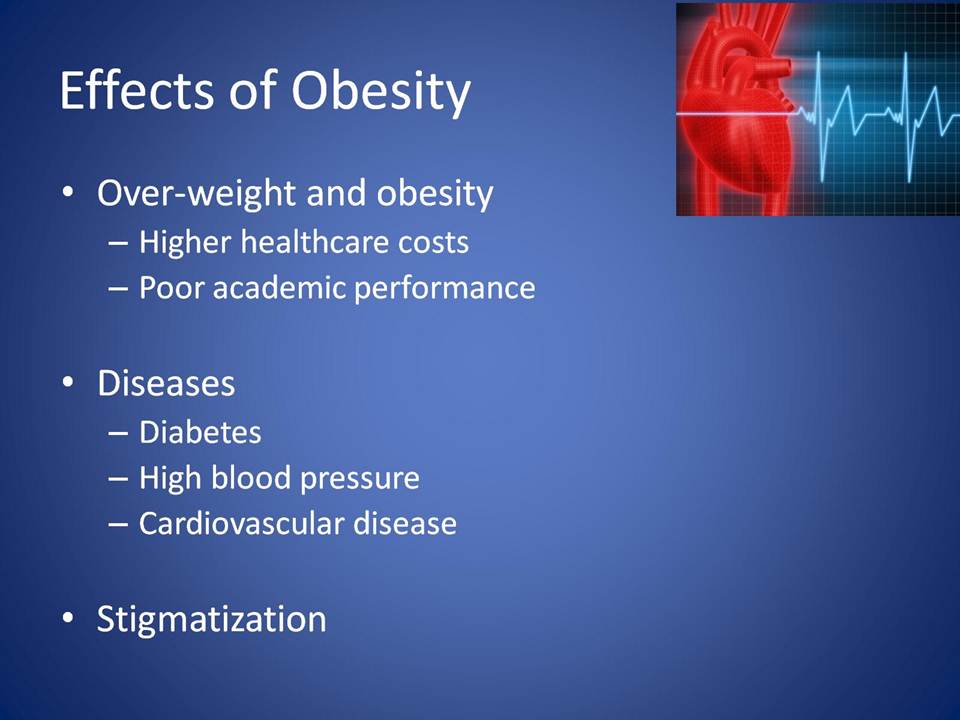 Effects of Obesity

• Over-weight and obesity
– Higher healthcare costs
– Poor academic performance

• Diseases
– Diabetes
– High blood pressure
– Cardiovascular disease

• Stigmatization